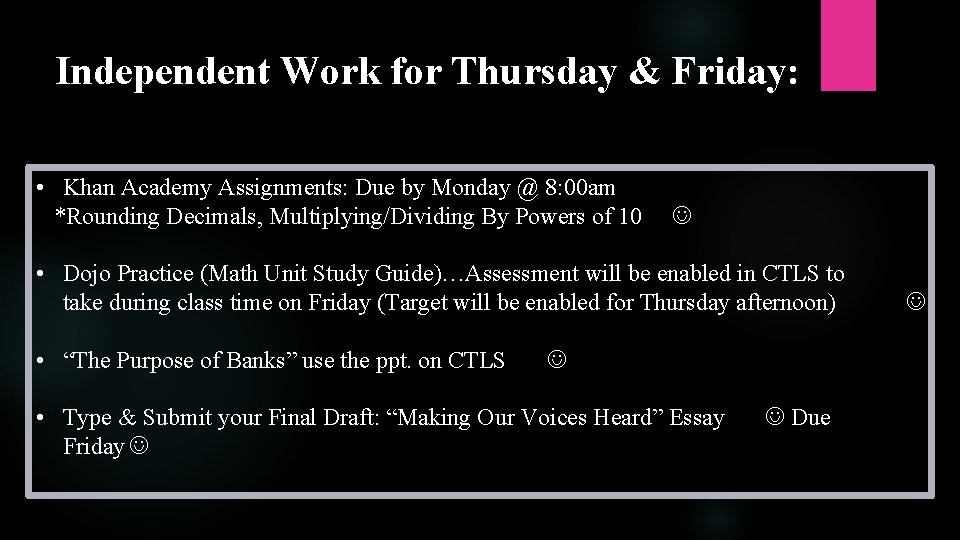 Independent Work for Thursday & Friday:

• Khan Academy Assignments: Due by Monday @ 8:00am
*Rounding Decimals, Multiplying/Dividing By Powers of 10 ☺

• Dojo Practice (Math Unit Study Guide)…Assessment will be enabled in CTLS to take during class time on Friday (Target will be enabled for Thursday afternoon) ☺

• “The Purpose of Banks” use the ppt. on CTLS ☺

• Type & Submit your Final Draft: “Making Our Voices Heard” Essay ☺ Due Friday ☺